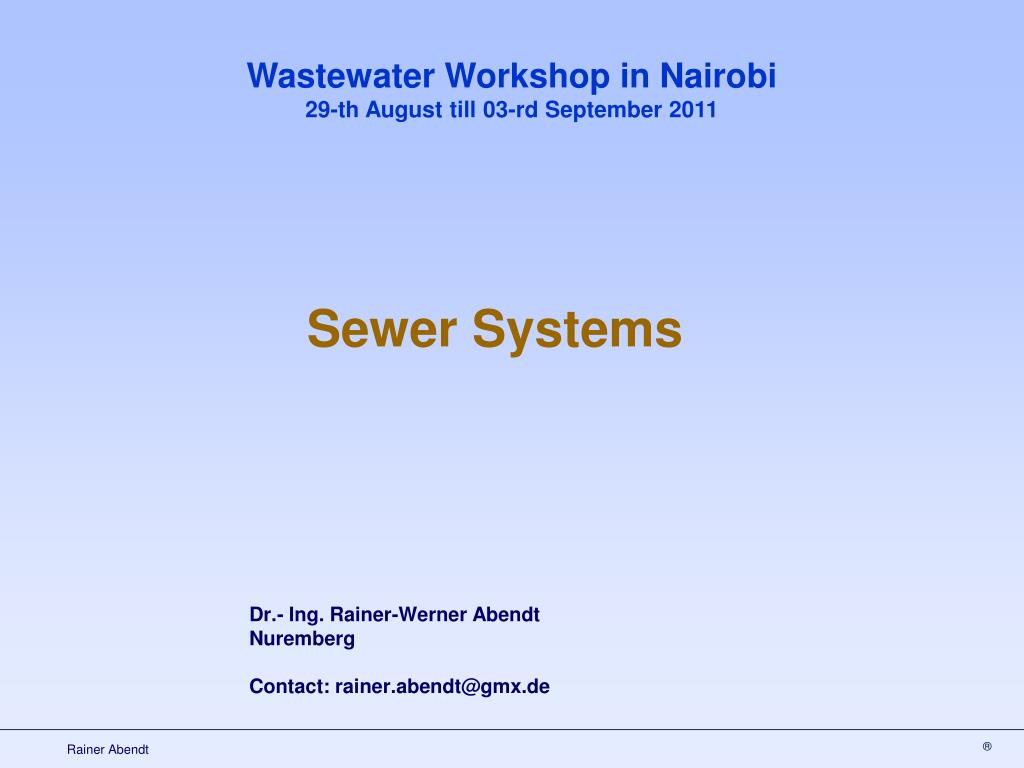 Wastewater Workshop in Nairobi
29-th August till 03-rd September 2011

Sewer Systems

Dr.- Ing. Rainer-Werner Abendt
Nuremberg

Contact: rainer.abendt@gmx.de

Rainer Abendt

®